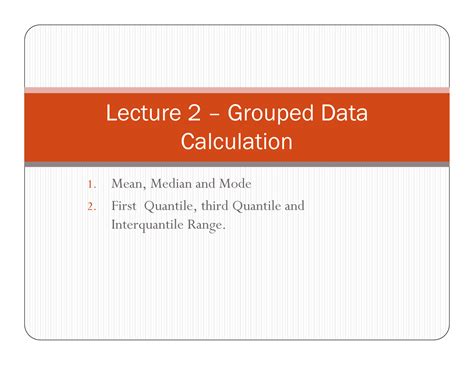 Lecture 2 – Grouped Data Calculation

1. Mean, Median and Mode
2. First Quantile, third Quantile and Interquantile Range.